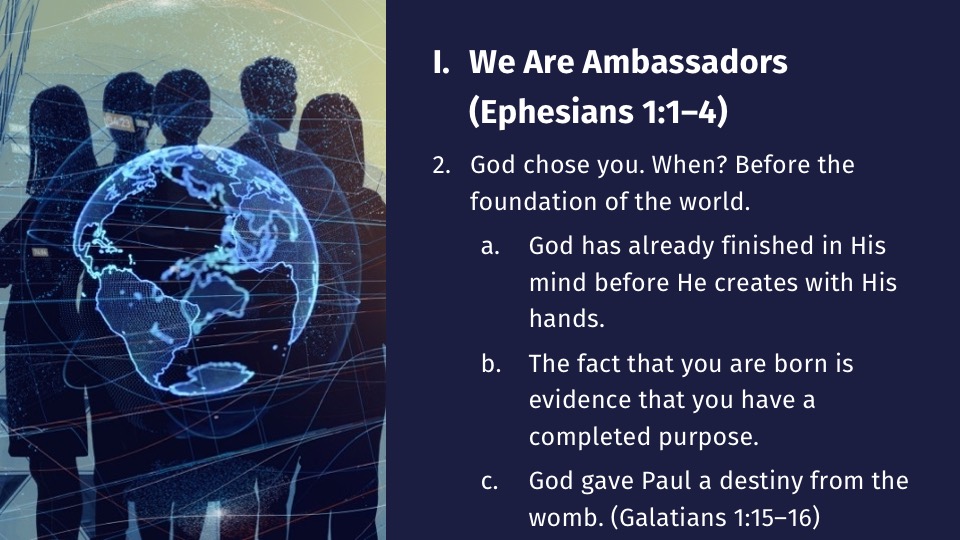 I. We Are Ambassadors (Ephesians 1:1–4)

2. God chose you. When? Before the foundation of the world.

a. God has already finished in His mind before He creates with His hands.

b. The fact that you are born is evidence that you have a completed purpose.

c. God gave Paul a destiny from the womb. (Galatians 1:15–16)